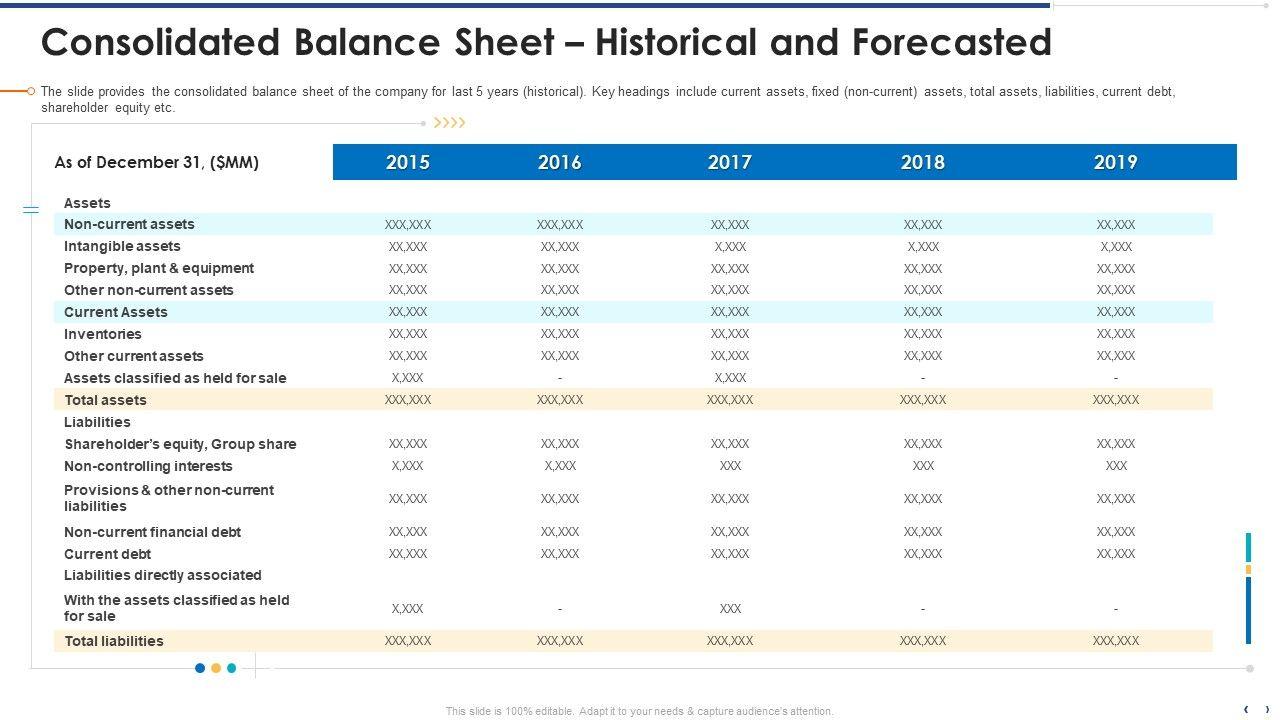 Consolidated Balance Sheet – Historical and Forecasted

The slide provides the consolidated balance sheet of the company for last 5 years (historical). Key headings include current assets, fixed (non-current) assets, total assets, liabilities, current debt, shareholder equity etc.

| As of December 31, ($MM) | 2015 | 2016 | 2017 | 2018 | 2019 |
|---|---|---|---|---|---|
| Assets | | | | | |
| Non-current assets | XXX,XXX | XXX,XXX | XX,XXX | XX,XXX | XX,XXX |
| Intangible assets | XX,XXX | XX,XXX | X,XXX | X,XXX | X,XXX |
| Property, plant & equipment | XX,XXX | XX,XXX | XX,XXX | XX,XXX | XX,XXX |
| Other non-current assets | XX,XXX | XX,XXX | XX,XXX | XX,XXX | XX,XXX |
| Current Assets | XX,XXX | XX,XXX | XX,XXX | XX,XXX | XX,XXX |
| Inventories | XX,XXX | XX,XXX | XX,XXX | XX,XXX | XX,XXX |
| Other current assets | XX,XXX | XX,XXX | XX,XXX | XX,XXX | XX,XXX |
| Assets classified as held for sale | X,XXX | - | X,XXX | - | - |
| Total assets | XXX,XXX | XXX,XXX | XXX,XXX | XXX,XXX | XXX,XXX |
| Liabilities | | | | | |
| Shareholder's equity, Group share | XX,XXX | XX,XXX | XX,XXX | XX,XXX | XX,XXX |
| Non-controlling interests | X,XXX | X,XXX | XXX | XXX | XXX |
| Provisions & other non-current liabilities | XX,XXX | XX,XXX | XX,XXX | XX,XXX | XX,XXX |
| Non-current financial debt | XX,XXX | XX,XXX | XX,XXX | XX,XXX | XX,XXX |
| Current debt | XX,XXX | XX,XXX | XX,XXX | XX,XXX | XX,XXX |
| Liabilities directly associated | | | | | |
| With the assets classified as held for sale | X,XXX | - | XXX | - | - |
| Total liabilities | XXX,XXX | XXX,XXX | XXX,XXX | XXX,XXX | XXX,XXX |

This slide is 100% editable. Adapt it to your needs & capture audience's attention.